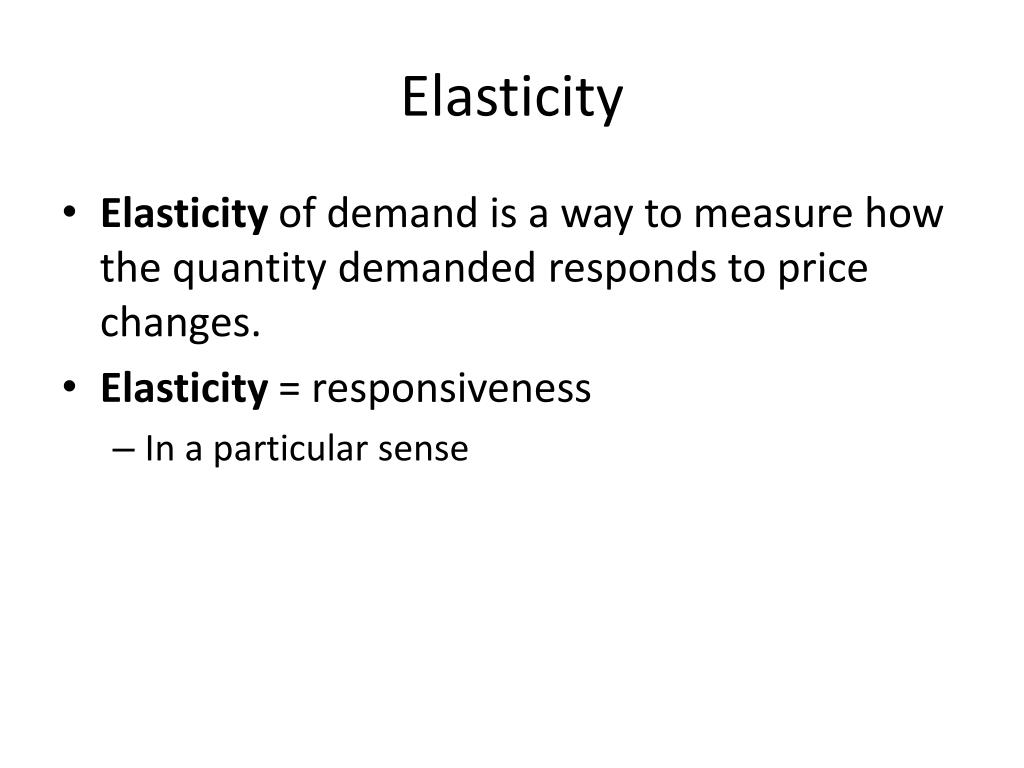 Elasticity

• Elasticity of demand is a way to measure how the quantity demanded responds to price changes.

• Elasticity = responsiveness

– In a particular sense